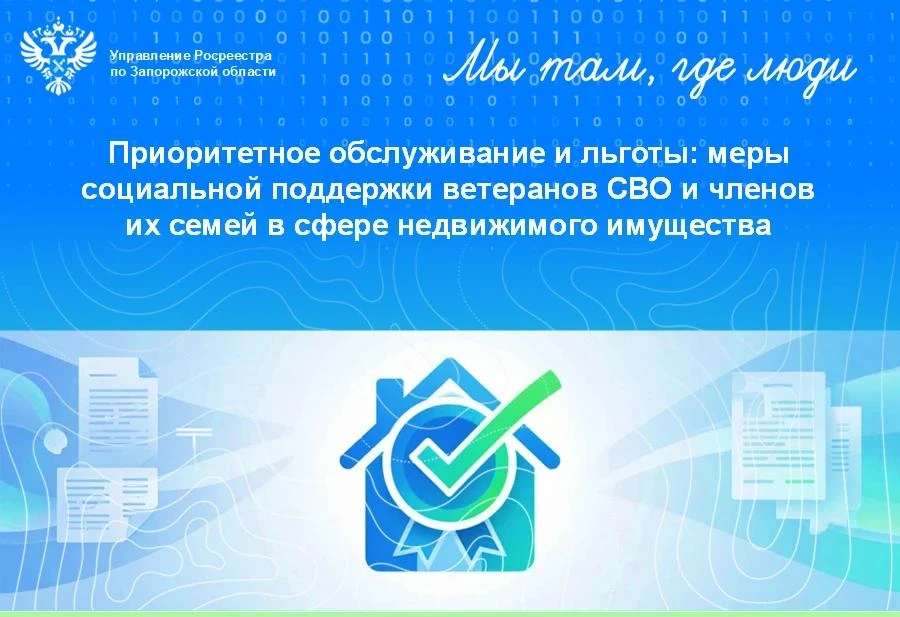 Управление Росреестра
по Запорожской области

Мы там, где люди

Приоритетное обслуживание и льготы: меры социальной поддержки ветеранов СВО и членов их семей в сфере недвижимого имущества